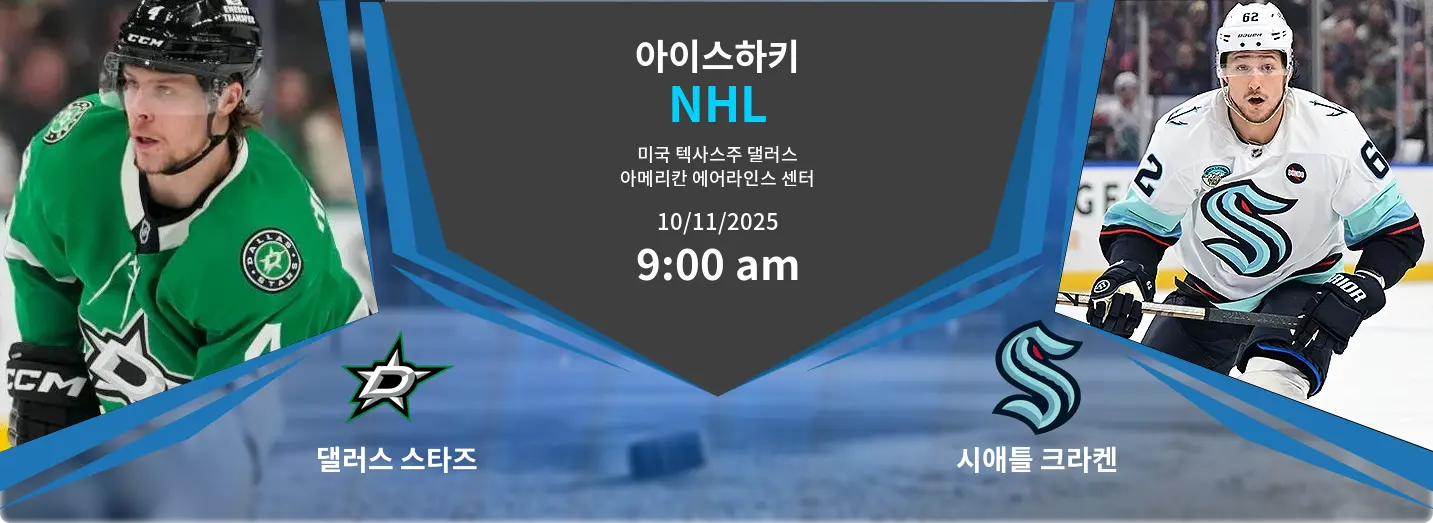 아이스하키
NHL
미국 텍사스주 댈러스
아메리칸 에어라인스 센터
10/11/2025
9:00 am

댈러스 스타즈

시애틀 크라켄